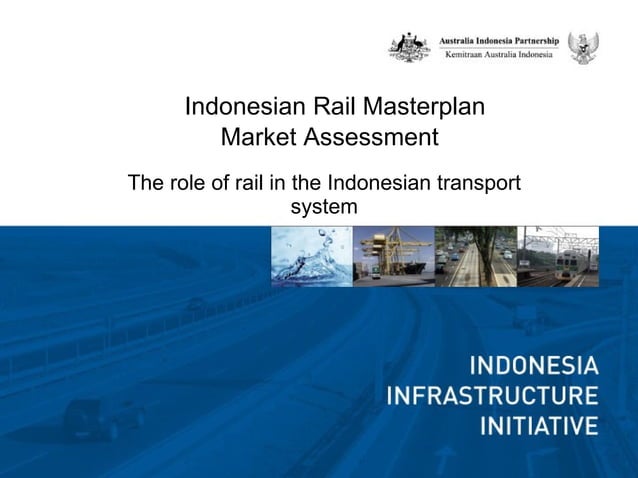 Australia Indonesia Partnership
Kemitraan Australia Indonesia

Indonesian Rail Masterplan
Market Assessment

The role of rail in the Indonesian transport system

INDONESIA
INFRASTRUCTURE
INITIATIVE